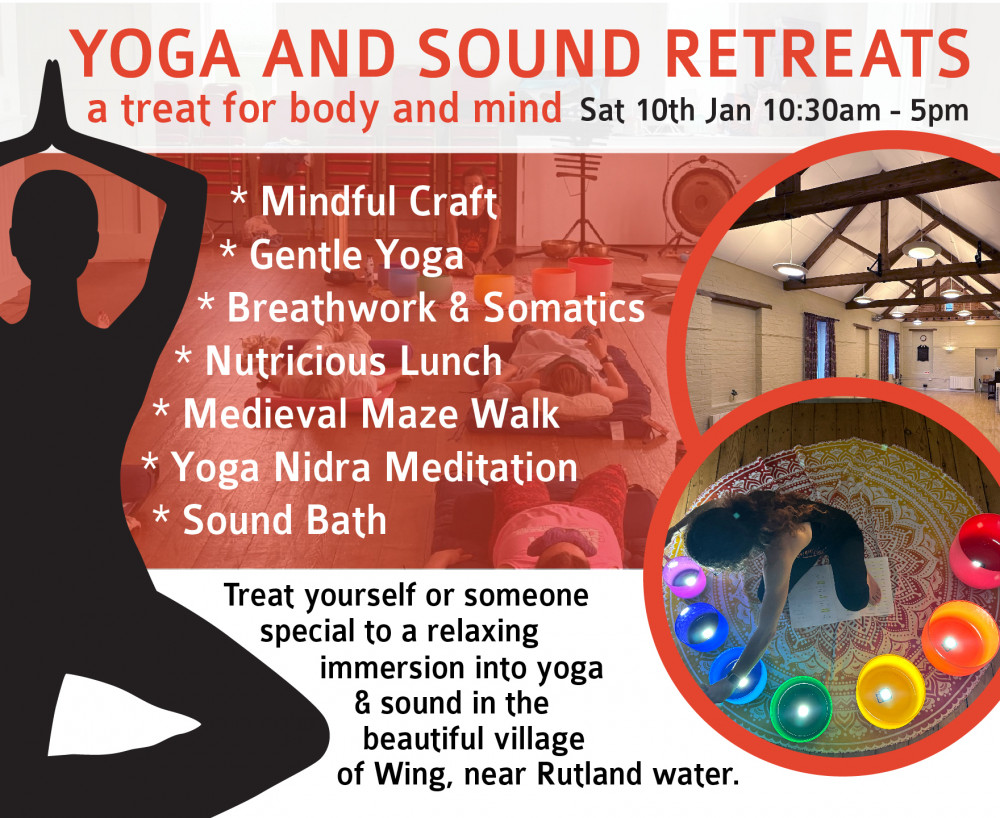 YOGA AND SOUND RETREATS
a treat for body and mind Sat 10th Jan 10:30am - 5pm

* Mindful Craft
* Gentle Yoga
* Breathwork & Somatics
* Nutricious Lunch
* Medieval Maze Walk
* Yoga Nidra Meditation
* Sound Bath

Treat yourself or someone special to a relaxing immersion into yoga & sound in the beautiful village of Wing, near Rutland water.